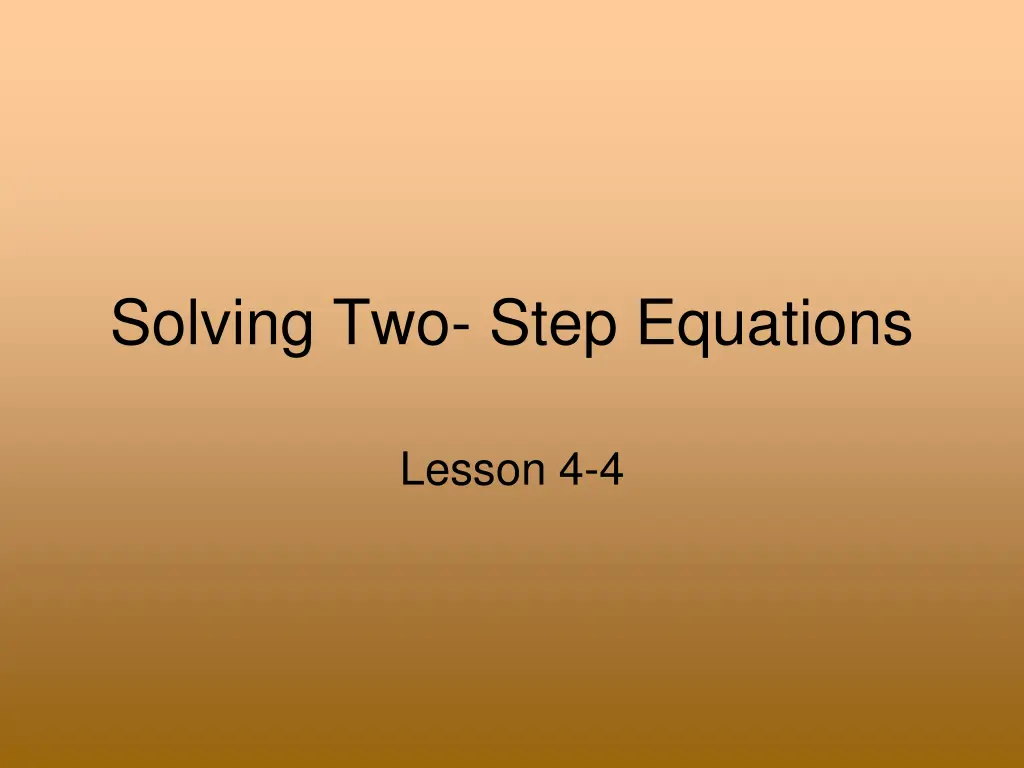 Solving Two- Step Equations

Lesson 4-4